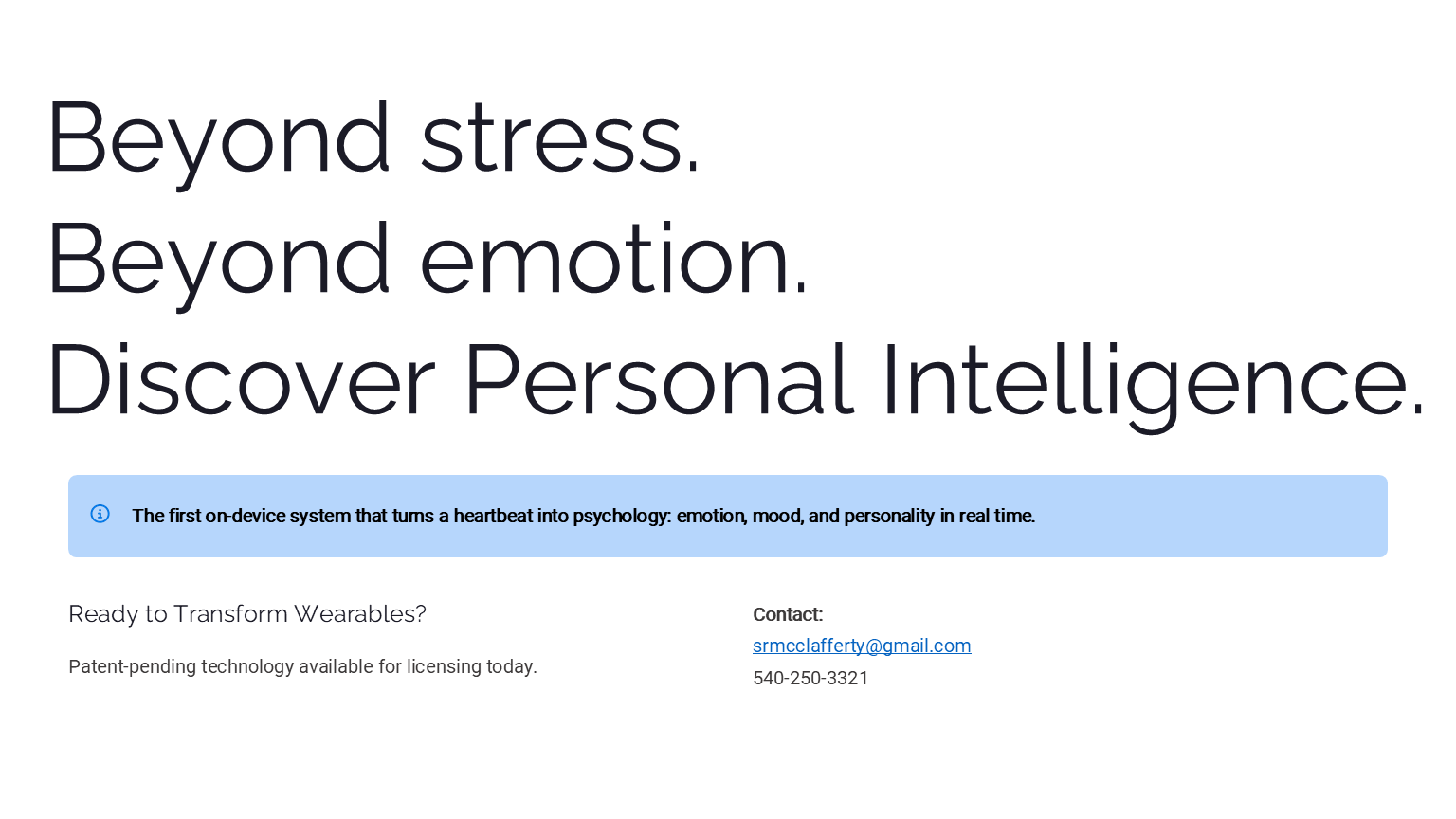 Beyond stress.
Beyond emotion.
Discover Personal Intelligence.

The first on-device system that turns a heartbeat into psychology: emotion, mood, and personality in real time.

Ready to Transform Wearables?

Patent-pending technology available for licensing today.

Contact:
srmcclafferty@gmail.com
540-250-3321